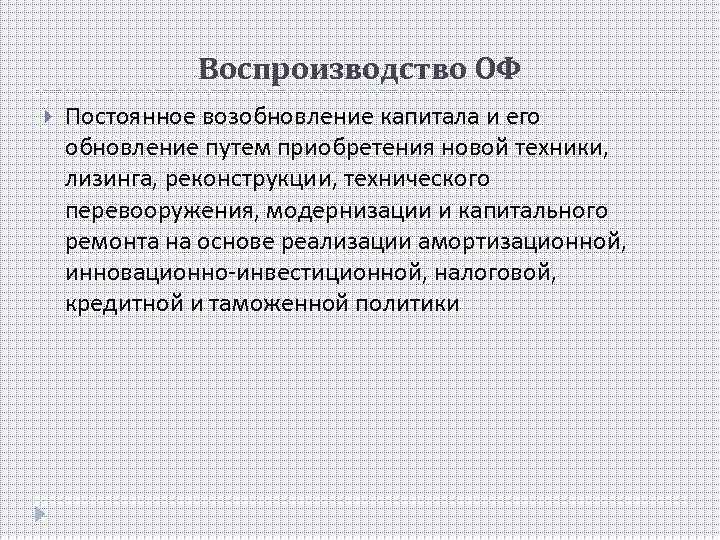 Воспроизводство ОФ

Постоянное возобновление капитала и его обновление путем приобретения новой техники, лизинга, реконструкции, технического перевооружения, модернизации и капитального ремонта на основе реализации амортизационной, инновационно-инвестиционной, налоговой, кредитной и таможенной политики